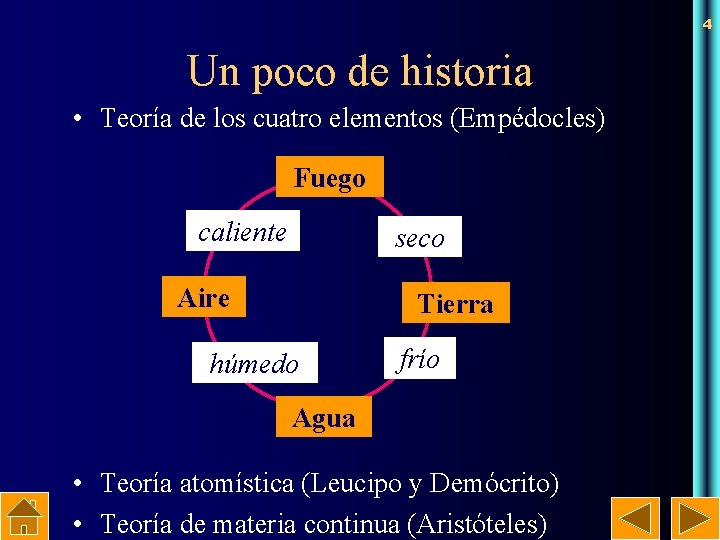 4

Un poco de historia

• Teoría de los cuatro elementos (Empédocles)

Fuego

caliente

seco

Aire

Tierra

húmedo

frío

Agua

• Teoría atomística (Leucipo y Demócrito)
• Teoría de materia continua (Aristóteles)